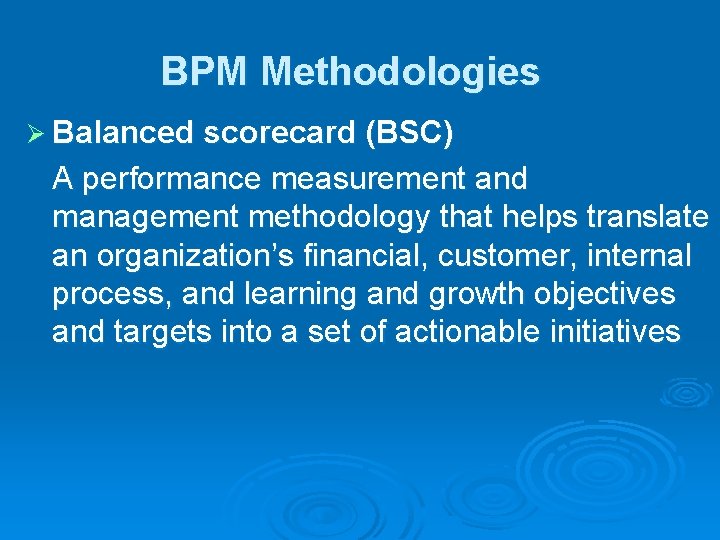 BPM Methodologies

➢ Balanced scorecard (BSC)

A performance measurement and management methodology that helps translate an organization’s financial, customer, internal process, and learning and growth objectives and targets into a set of actionable initiatives